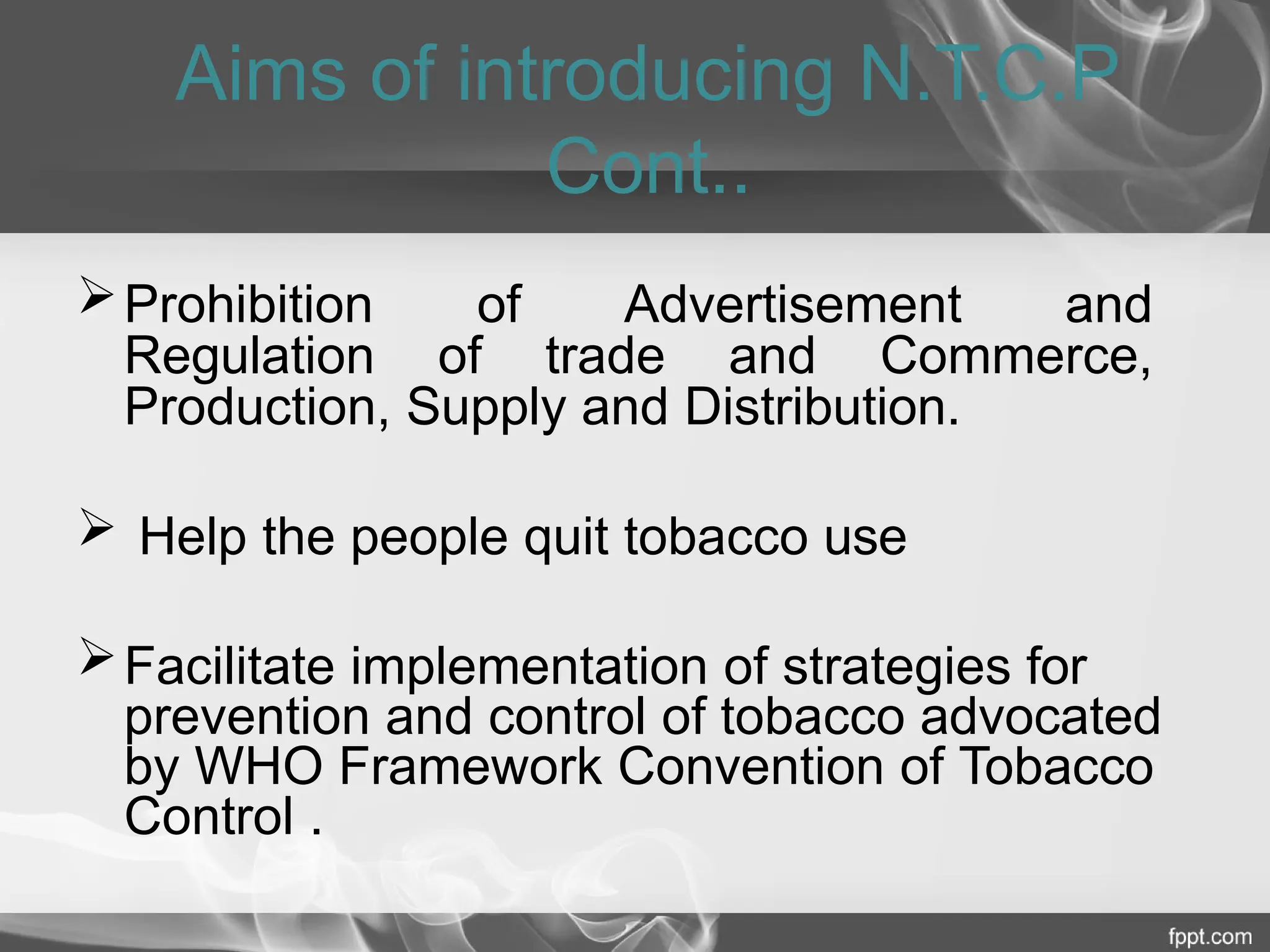 Aims of introducing N.T.C.P Cont..

➢ Prohibition of Advertisement and Regulation of trade and Commerce, Production, Supply and Distribution.

➢ Help the people quit tobacco use

➢ Facilitate implementation of strategies for prevention and control of tobacco advocated by WHO Framework Convention of Tobacco Control .

fppt.com